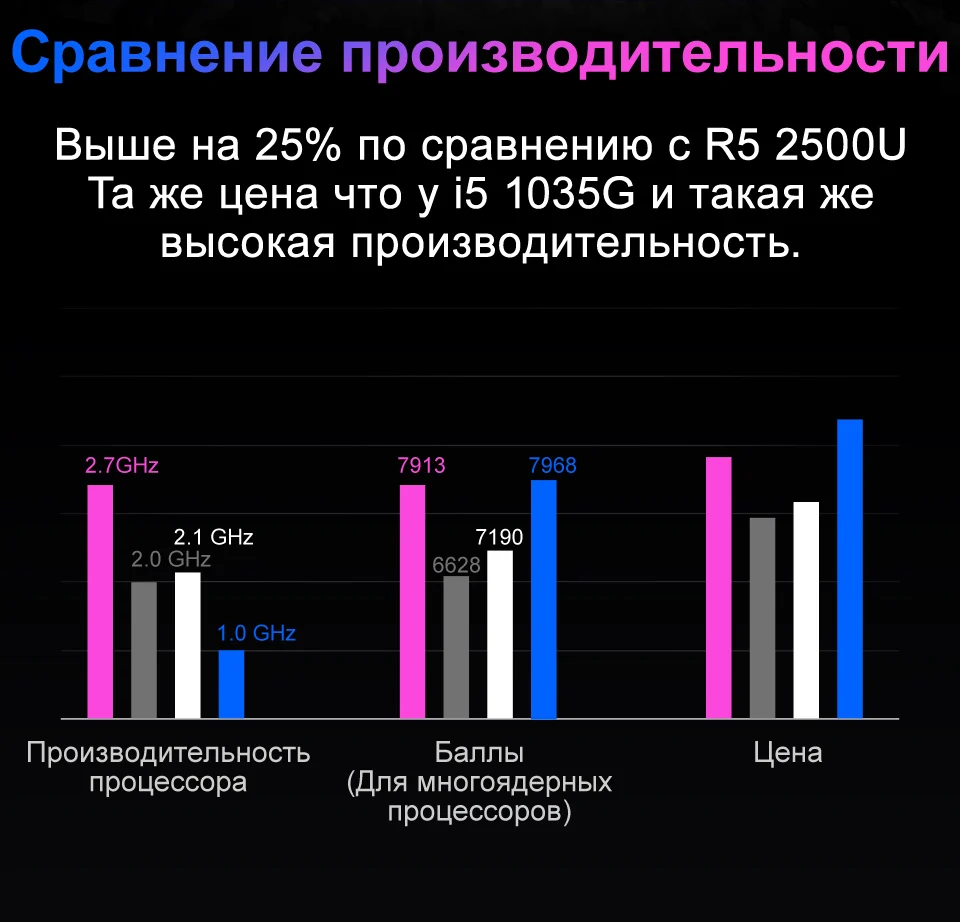 Сравнение производительности

Выше на 25% по сравнению с R5 2500U Та же цена что у i5 1035G и такая же высокая производительность.

2.7GHz
2.0 GHz
2.1 GHz
1.0 GHz
7913
6628
7190
7968

Производительность процессора
Баллы (Для многоядерных процессоров)
Цена